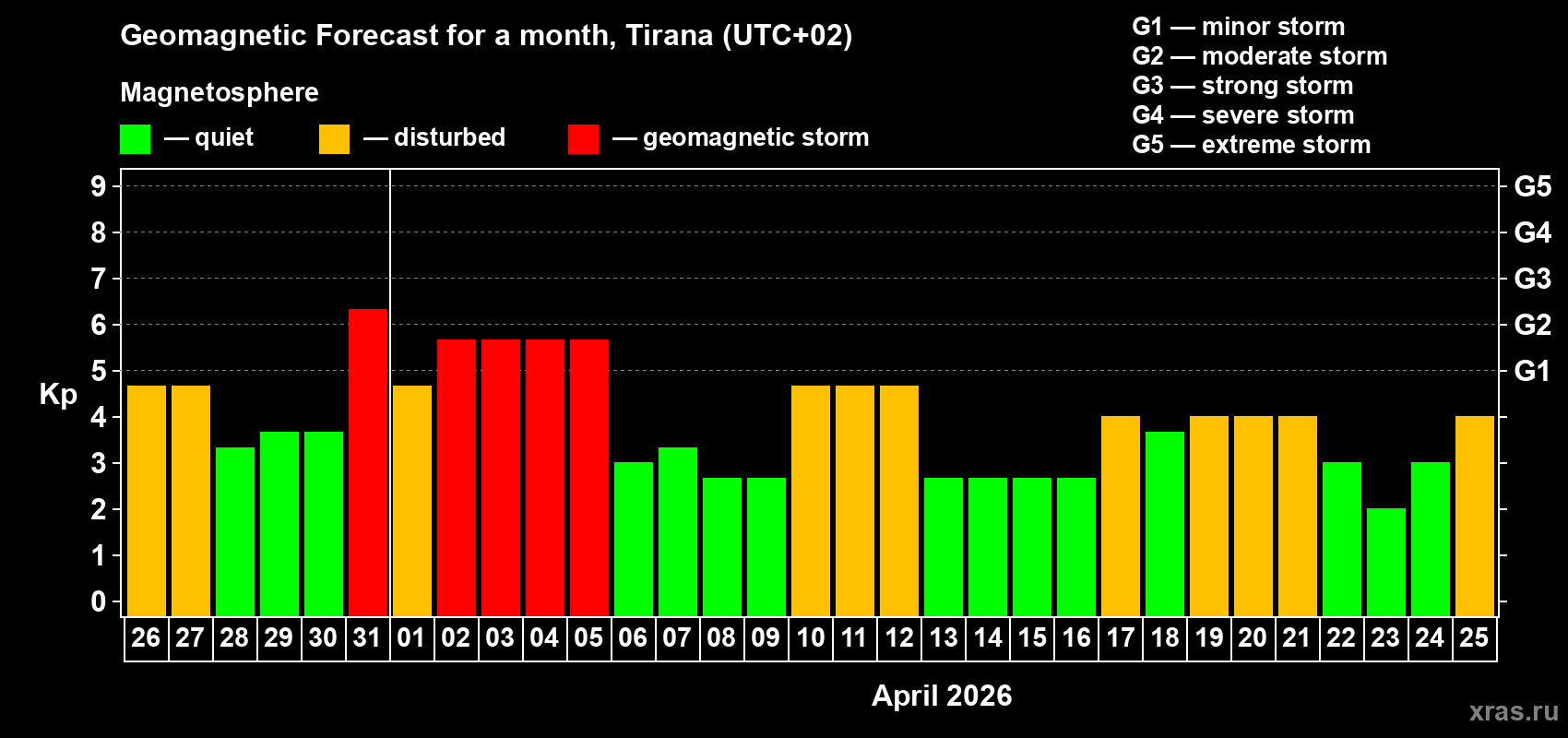 Geomagnetic Forecast for a month, Tirana (UTC+02)

Magnetosphere

— quiet — disturbed — geomagnetic storm

G1 — minor storm
G2 — moderate storm
G3 — strong storm
G4 — severe storm
G5 — extreme storm

Kp

9 8 7 6 5 4 3 2 1 0

G5 G4 G3 G2 G1

26 27 28 29 30 31 01 02 03 04 05 06 07 08 09 10 11 12 13 14 15 16 17 18 19 20 21 22 23 24 25

April 2026

xras.ru